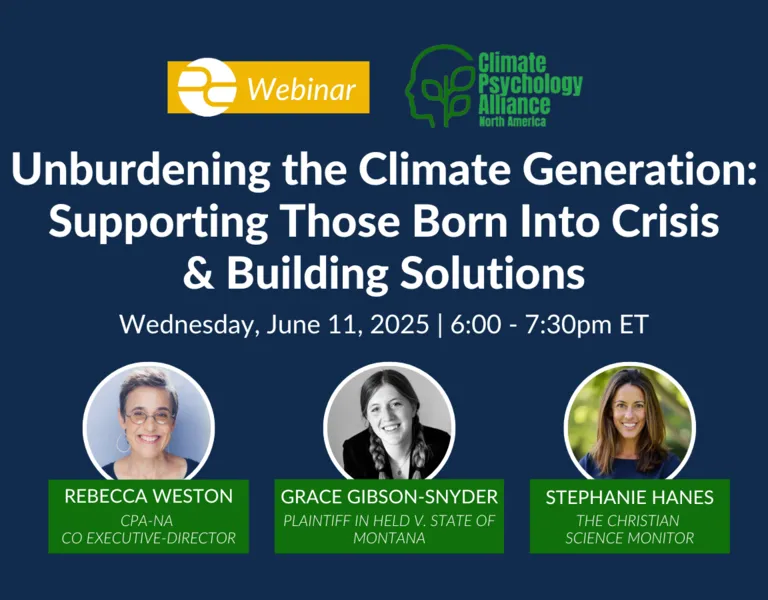 Webinar

Climate Psychology Alliance North America

Unburdening the Climate Generation: Supporting Those Born Into Crisis & Building Solutions

Wednesday, June 11, 2025 | 6:00 - 7:30pm ET

REBECCA WESTON
CPA-NA CO EXECUTIVE-DIRECTOR

GRACE GIBSON-SNYDER
PLAINTIFF IN HELD V. STATE OF MONTANA

STEPHANIE HANES
THE CHRISTIAN SCIENCE MONITOR